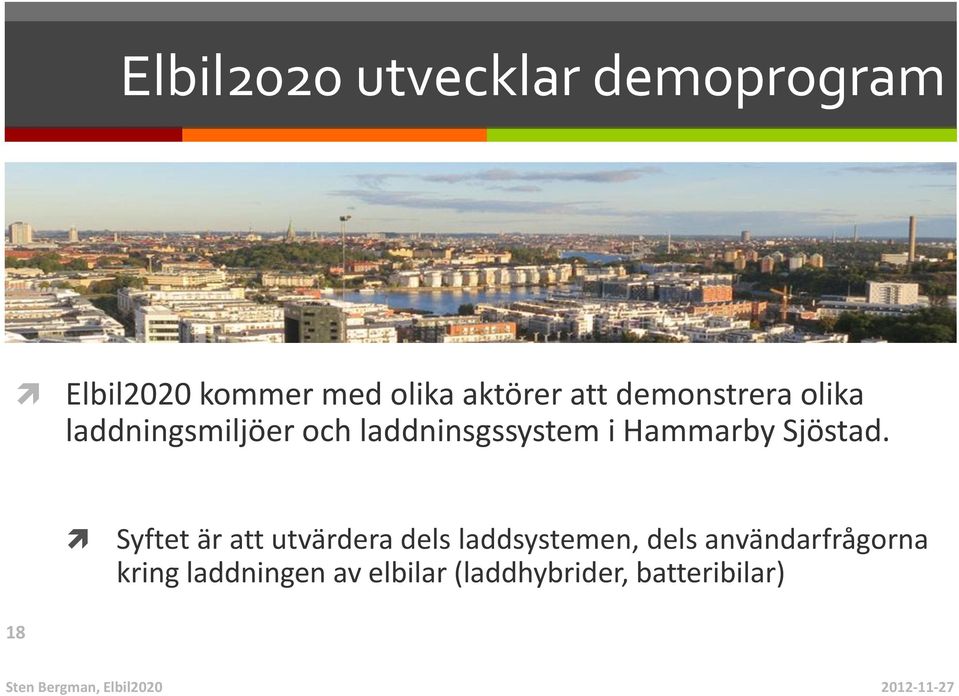 Elbil2020 utvecklar demoprogram

Elbil2020 kommer med olika aktörer att demonstrera olika laddningsmiljöer och laddninsgssystem i Hammarby Sjöstad.

Syftet är att utvärdera dels laddsystemen, dels användarfrågorna kring laddningen av elbilar (laddhybrider, batteribilar)

18

Sten Bergman, Elbil2020

2012-11-27